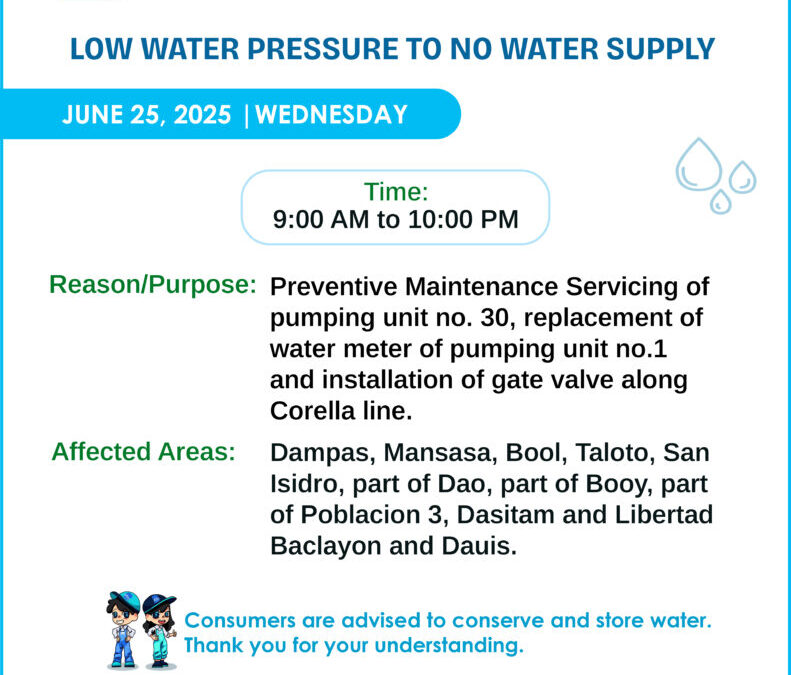 LOW WATER PRESSURE TO NO WATER SUPPLY

JUNE 25, 2025 | WEDNESDAY

Time:
9:00 AM to 10:00 PM

Reason/Purpose: Preventive Maintenance Servicing of pumping unit no. 30, replacement of water meter of pumping unit no.1 and installation of gate valve along Corella line.

Affected Areas: Dampas, Mansasa, Bool, Taloto, San Isidro, part of Dao, part of Booy, part of Poblacion 3, Dasitam and Libertad Baclayon and Dauis.

Consumers are advised to conserve and store water.
Thank you for your understanding.